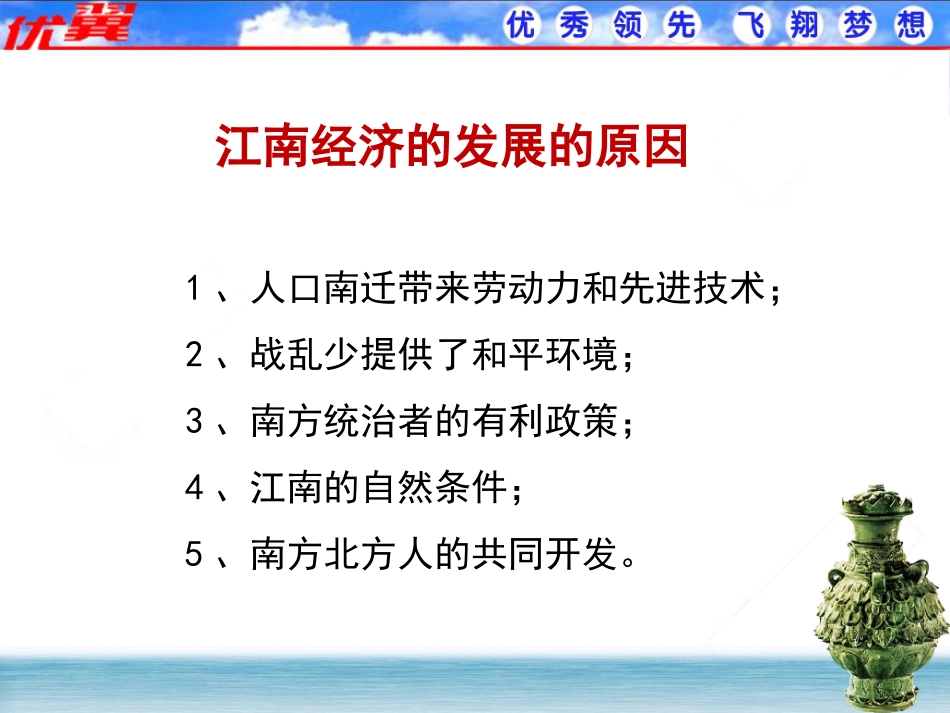 优翼 优秀领先 飞翔梦想

江南经济的发展的原因

1、人口南迁带来劳动力和先进技术；

2、战乱少提供了和平环境；

3、南方统治者的有利政策；

4、江南的自然条件；

5、南方北方人的共同开发。